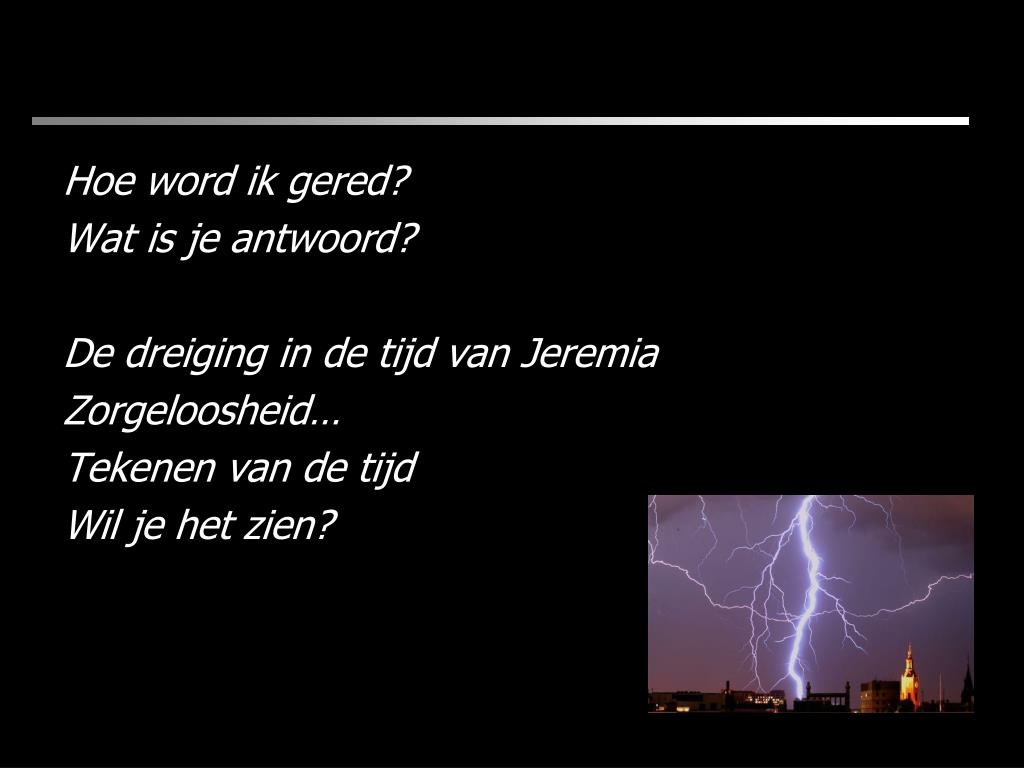 Hoe word ik gered?
Wat is je antwoord?

De dreiging in de tijd van Jeremia
Zorgeloosheid…
Tekenen van de tijd
Wil je het zien?